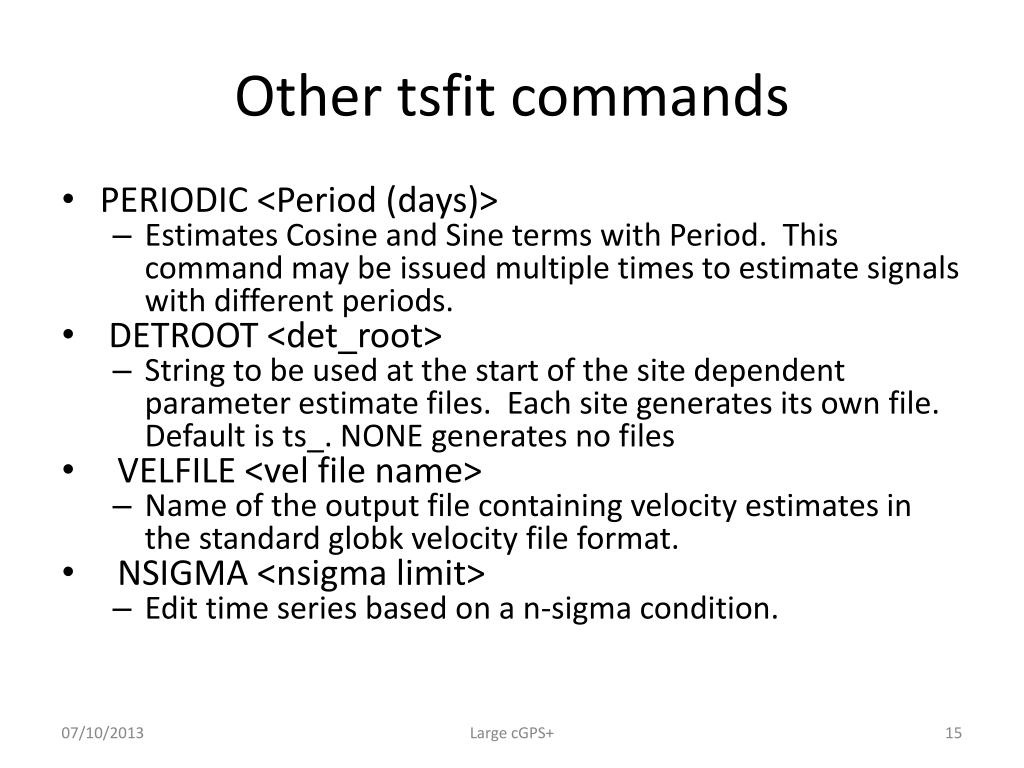 Other tsfit commands

• PERIODIC <Period (days)>
– Estimates Cosine and Sine terms with Period. This command may be issued multiple times to estimate signals with different periods.
• DETROOT <det_root>
– String to be used at the start of the site dependent parameter estimate files. Each site generates its own file. Default is ts_. NONE generates no files
• VELFILE <vel file name>
– Name of the output file containing velocity estimates in the standard globk velocity file format.
• NSIGMA <nsigma limit>
– Edit time series based on a n-sigma condition.

07/10/2013 Large cGPS+ 15